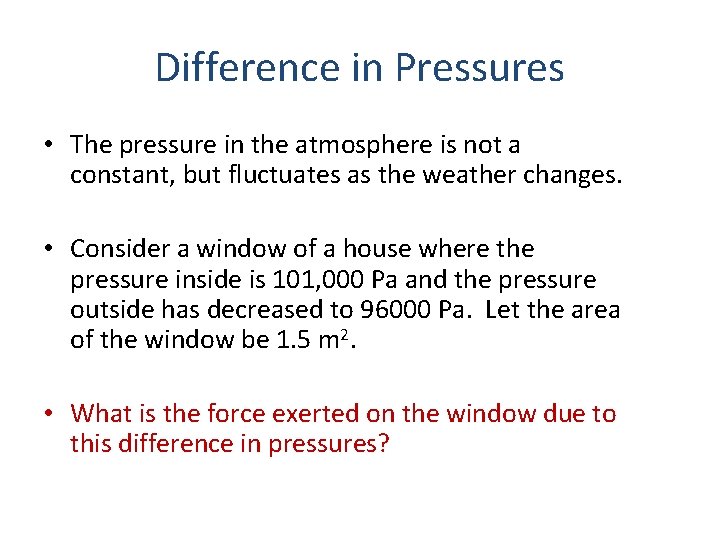 Difference in Pressures

• The pressure in the atmosphere is not a constant, but fluctuates as the weather changes.

• Consider a window of a house where the pressure inside is 101,000 Pa and the pressure outside has decreased to 96000 Pa. Let the area of the window be 1.5 $m^2$.

• What is the force exerted on the window due to this difference in pressures?